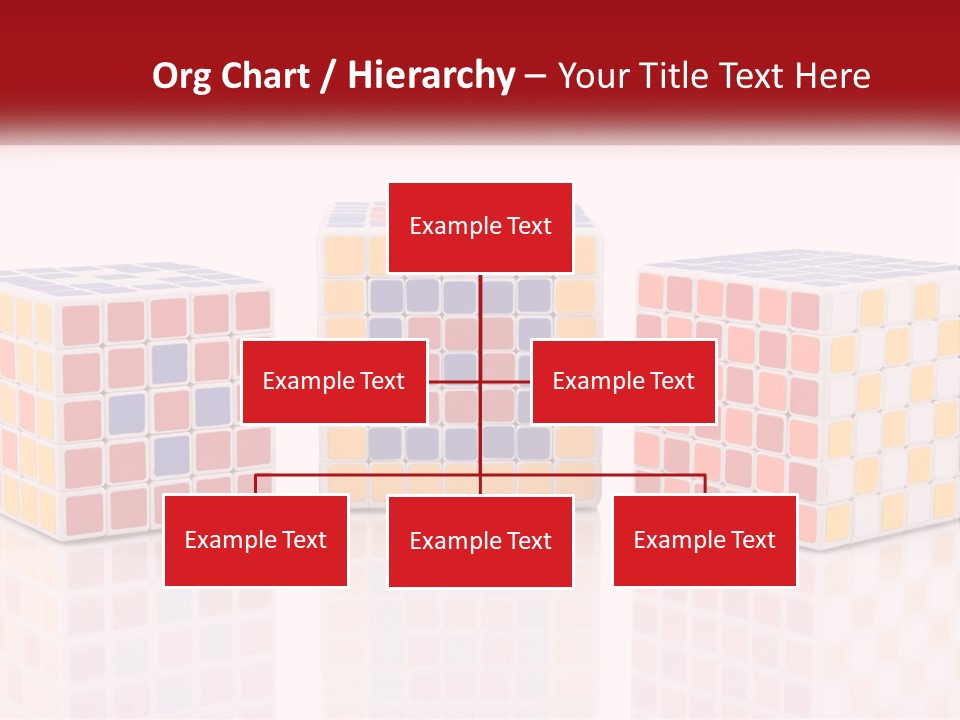 Org Chart / Hierarchy – Your Title Text Here

Example Text

Example Text

Example Text

Example Text

Example Text

Example Text